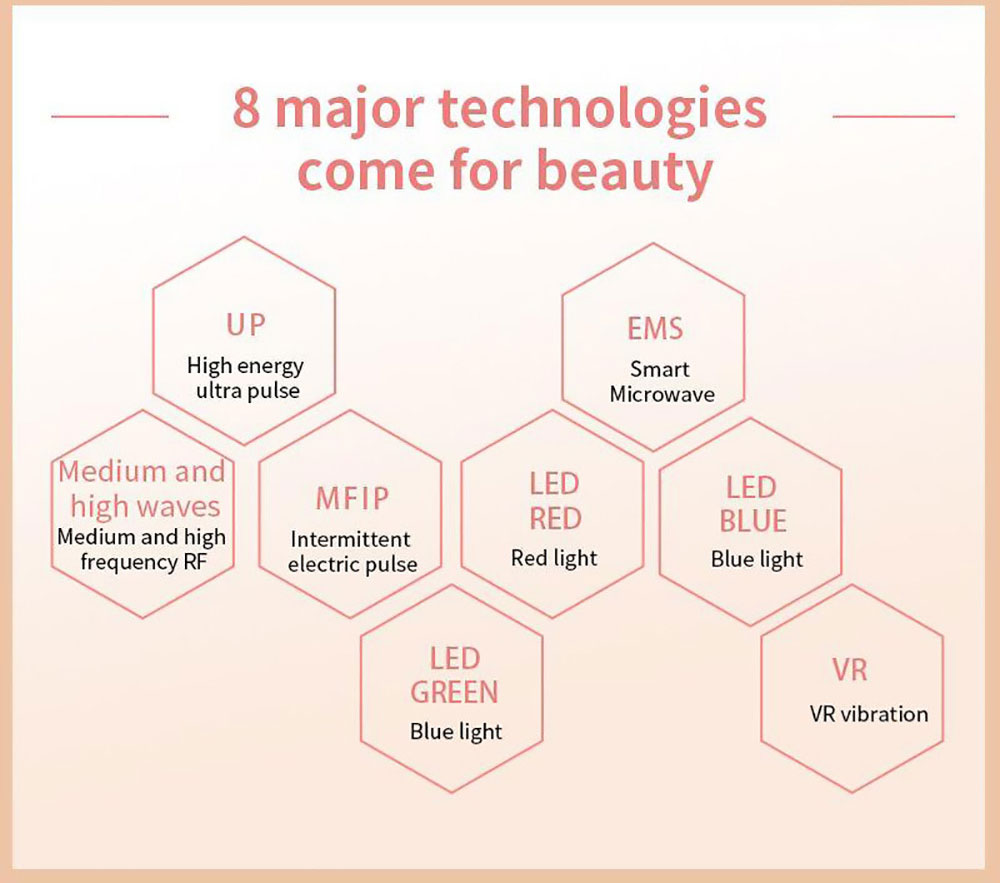 8 major technologies come for beauty

UP
High energy ultra pulse

EMS
Smart Microwave

Medium and high waves
Medium and high frequency RF

MFIP
Intermittent electric pulse

LED RED
Red light

LED BLUE
Blue light

LED GREEN
Blue light

VR
VR vibration